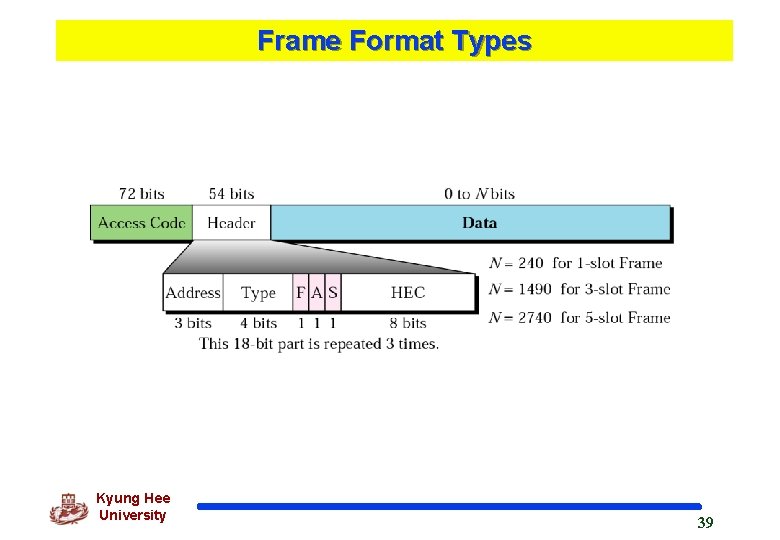 Frame Format Types

72 bits
54 bits
0 to $N$ bits

Access Code
Header
Data

Address
Type
F
A
S
HEC

3 bits
4 bits
1
1
1
8 bits

This 18-bit part is repeated 3 times.

$N = 240$ for 1-slot Frame
$N = 1490$ for 3-slot Frame
$N = 2740$ for 5-slot Frame

Kyung Hee University

39